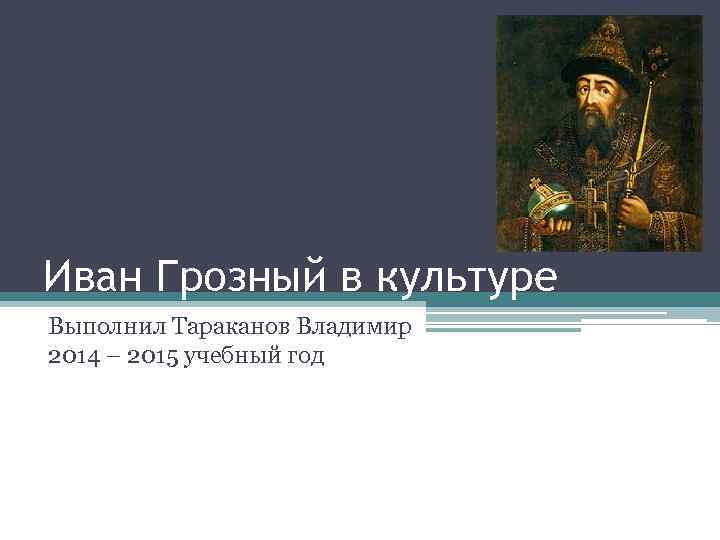 Иван Грозный в культуре

Выполнил Тараканов Владимир
2014 – 2015 учебный год